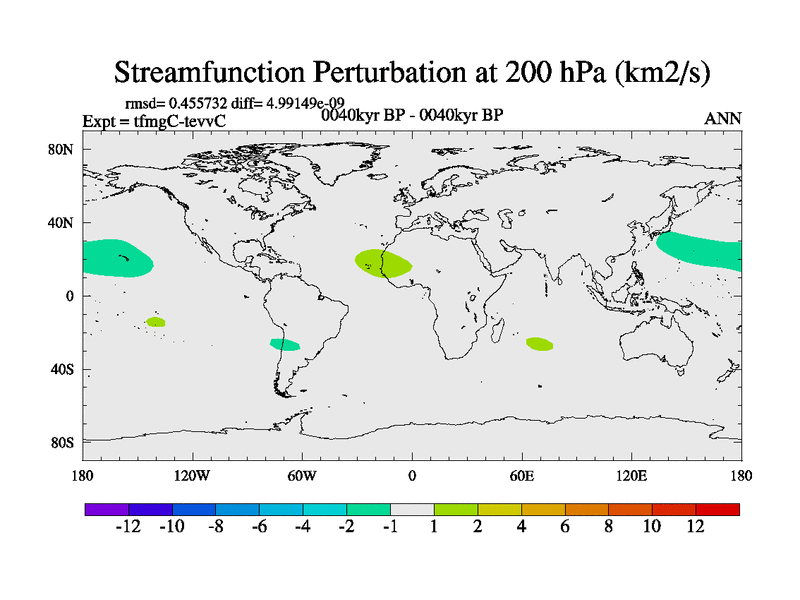 Streamfunction Perturbation at 200 hPa (km2/s)

rmsd= 0.455732 diff= 4.99149e-09
Expt = tfmgC-tevvC
0040kyr BP - 0040kyr BP
ANN

80N
40N
0
40S
80S

180
120W
60W
0
60E
120E
180

-12 -10 -8 -6 -4 -2 -1 1 2 4 6 8 10 12